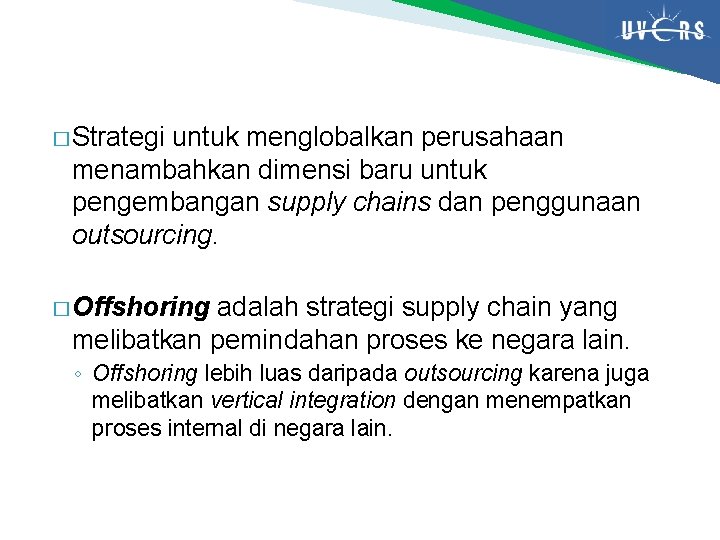 UVERS

□ Strategi untuk menglobalkan perusahaan menambahkan dimensi baru untuk pengembangan supply chains dan penggunaan outsourcing.

□ Offshoring adalah strategi supply chain yang melibatkan pemindahan proses ke negara lain.

◦ Offshoring lebih luas daripada outsourcing karena juga melibatkan vertical integration dengan menempatkan proses internal di negara lain.